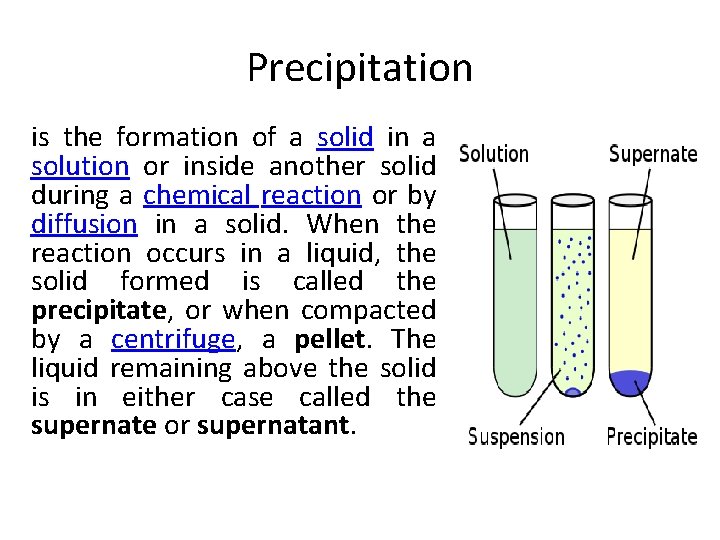 Precipitation

is the formation of a solid in a solution or inside another solid during a chemical reaction or by diffusion in a solid. When the reaction occurs in a liquid, the solid formed is called the precipitate, or when compacted by a centrifuge, a pellet. The liquid remaining above the solid is in either case called the supernate or supernatant.

Solution
Supernate
Suspension
Precipitate